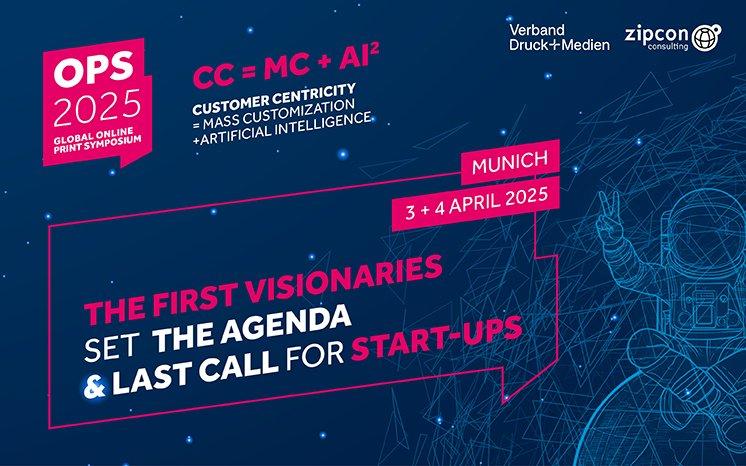 OPS 2025

GLOBAL ONLINE PRINT SYMPOSIUM

$CC = MC + AI^2$

CUSTOMER CENTRICITY = MASS CUSTOMIZATION +ARTIFICIAL INTELLIGENCE

Verband Druck+Medien

zipcon consulting

MUNICH

3 + 4 APRIL 2025

THE FIRST VISIONARIES SET THE AGENDA & LAST CALL FOR START-UPS